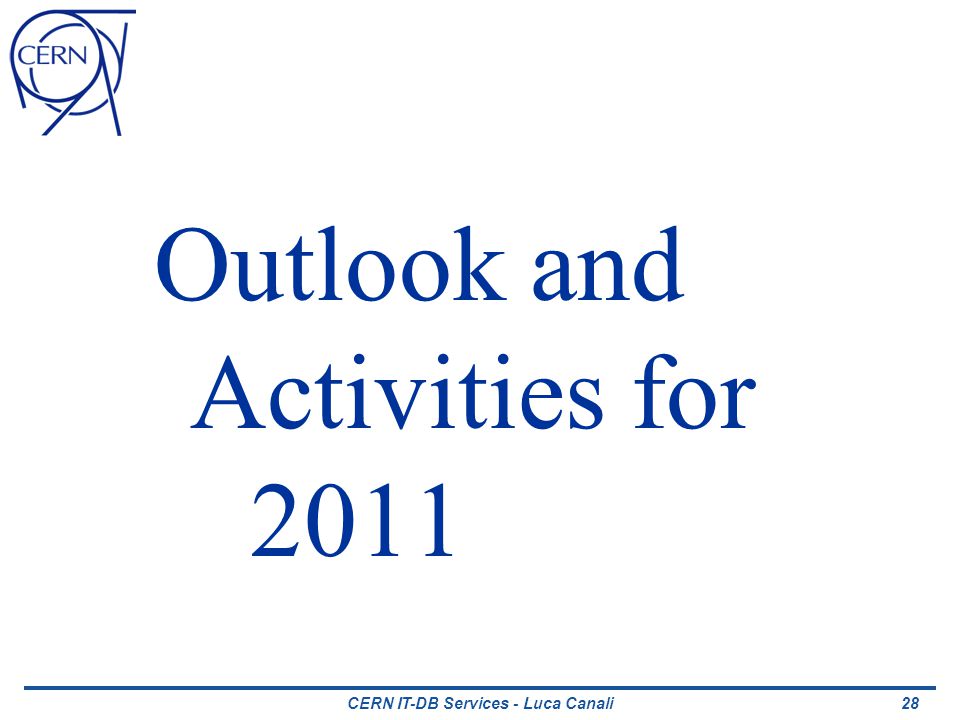 CERN

Outlook and Activities for 2011

CERN IT-DB Services - Luca Canali

28